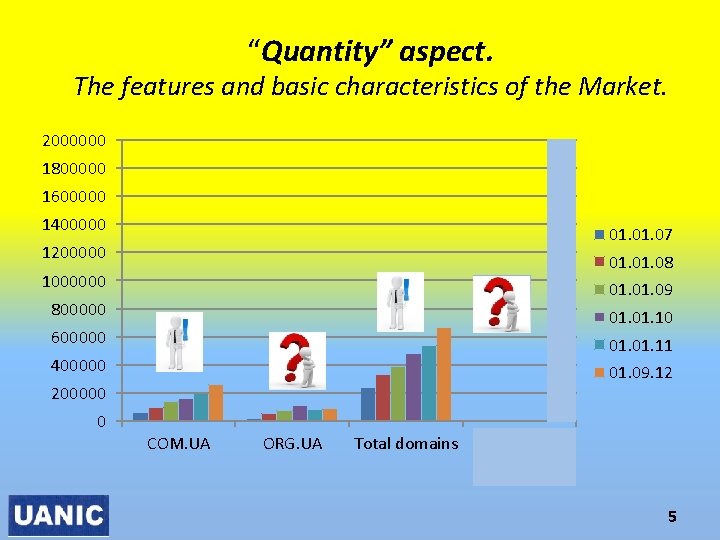 “Quantity” aspect.
The features and basic characteristics of the Market.

2000000
1800000
1600000
1400000
1200000
1000000
800000
600000
400000
200000
0

COM.UA
ORG.UA
Total domains

01.01.07
01.01.08
01.01.09
01.01.10
01.01.11
01.09.12

UANIC

5